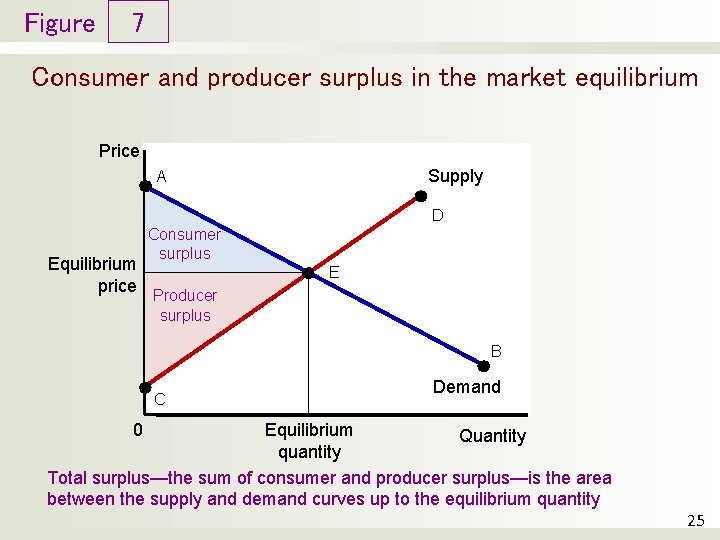 Figure 7

Consumer and producer surplus in the market equilibrium

Price

A

Supply

D

Consumer surplus

Equilibrium price

E

Producer surplus

B

Demand

C

0

Equilibrium quantity

Quantity

Total surplus—the sum of consumer and producer surplus—is the area between the supply and demand curves up to the equilibrium quantity

25